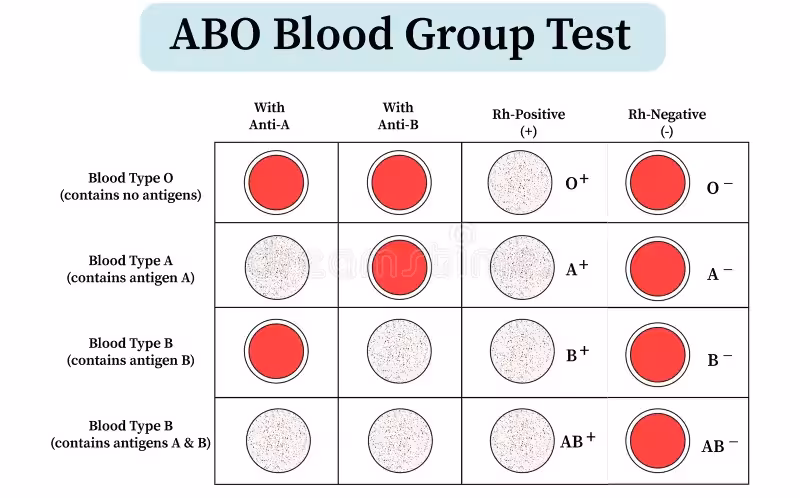 ABO Blood Group Test

| | With Anti-A | With Anti-B | Rh-Positive (+) | Rh-Negative (-) |
|---|---|---|---|---|
| Blood Type O (contains no antigens) | | | $O^+$ | $O^-$ |
| Blood Type A (contains antigen A) | | | $A^+$ | $A^-$ |
| Blood Type B (contains antigen B) | | | $B^+$ | $B^-$ |
| Blood Type B (contains antigens A & B) | | | $AB^+$ | $AB^-$ |